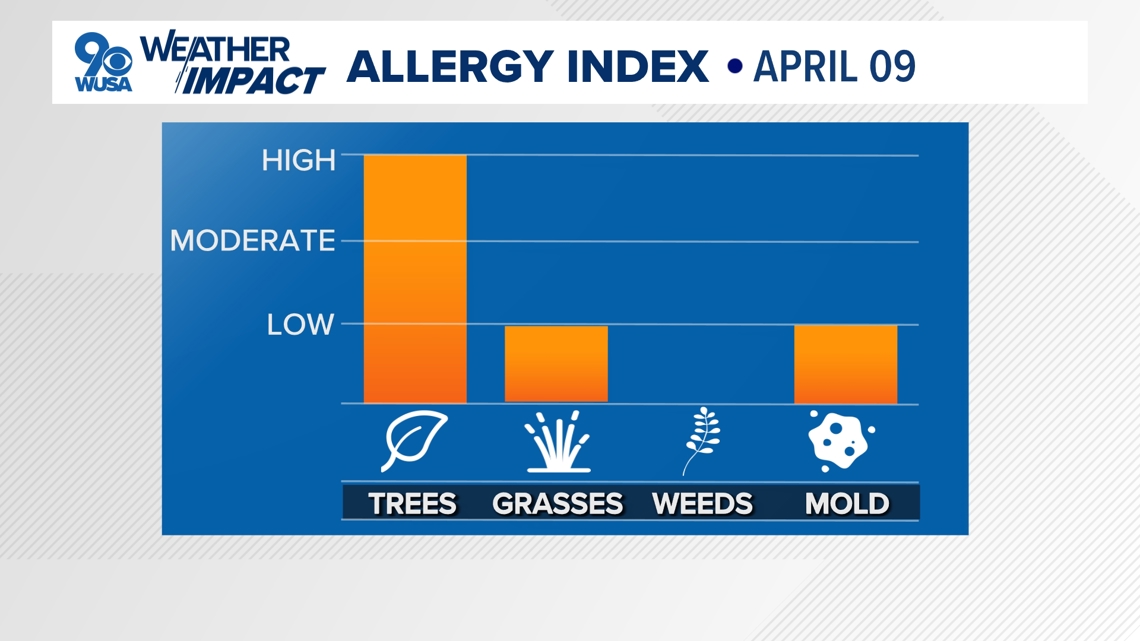 9 WUSA WEATHER IMPACT ALLERGY INDEX • APRIL 09

HIGH
MODERATE
LOW

TREES GRASSES WEEDS MOLD